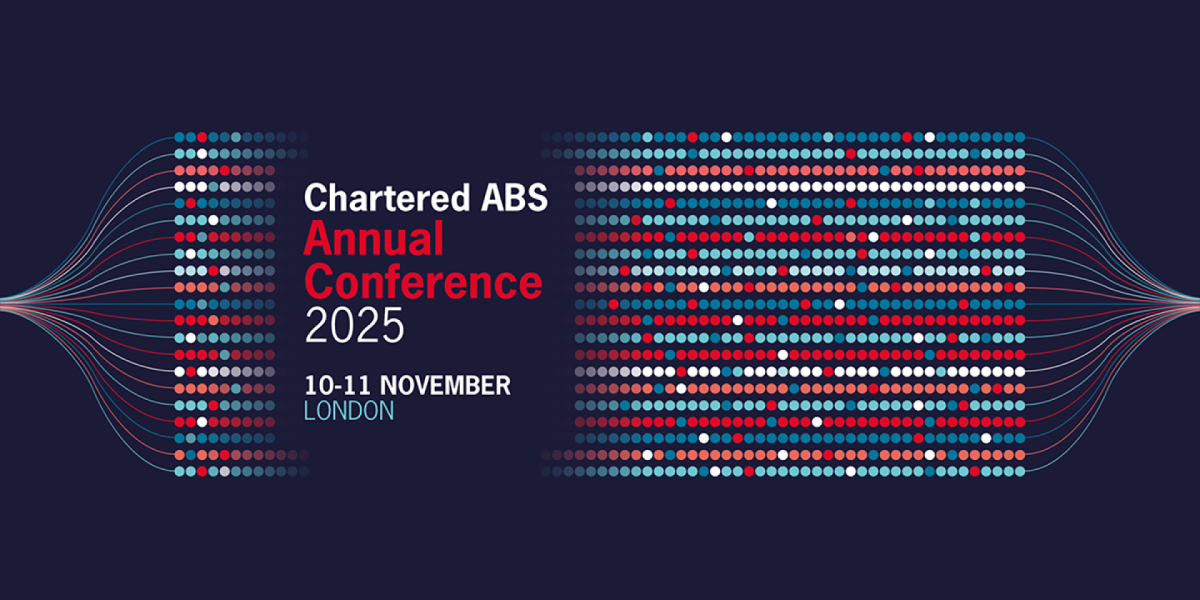 Chartered ABS
Annual Conference
2025

10-11 NOVEMBER
LONDON